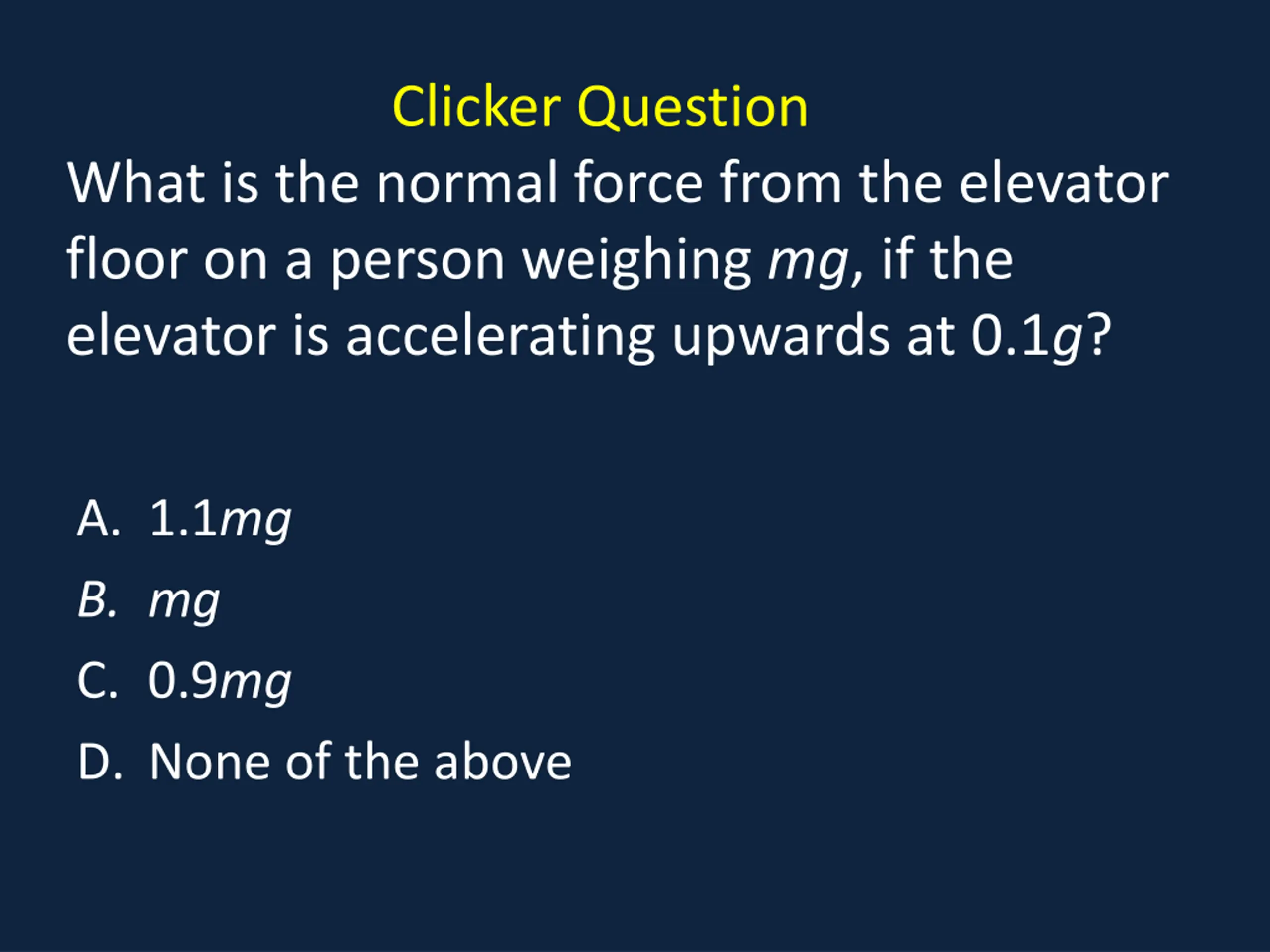 Clicker Question

What is the normal force from the elevator floor on a person weighing $mg$, if the elevator is accelerating upwards at $0.1g$?

A. $1.1mg$
B. $mg$
C. $0.9mg$
D. None of the above